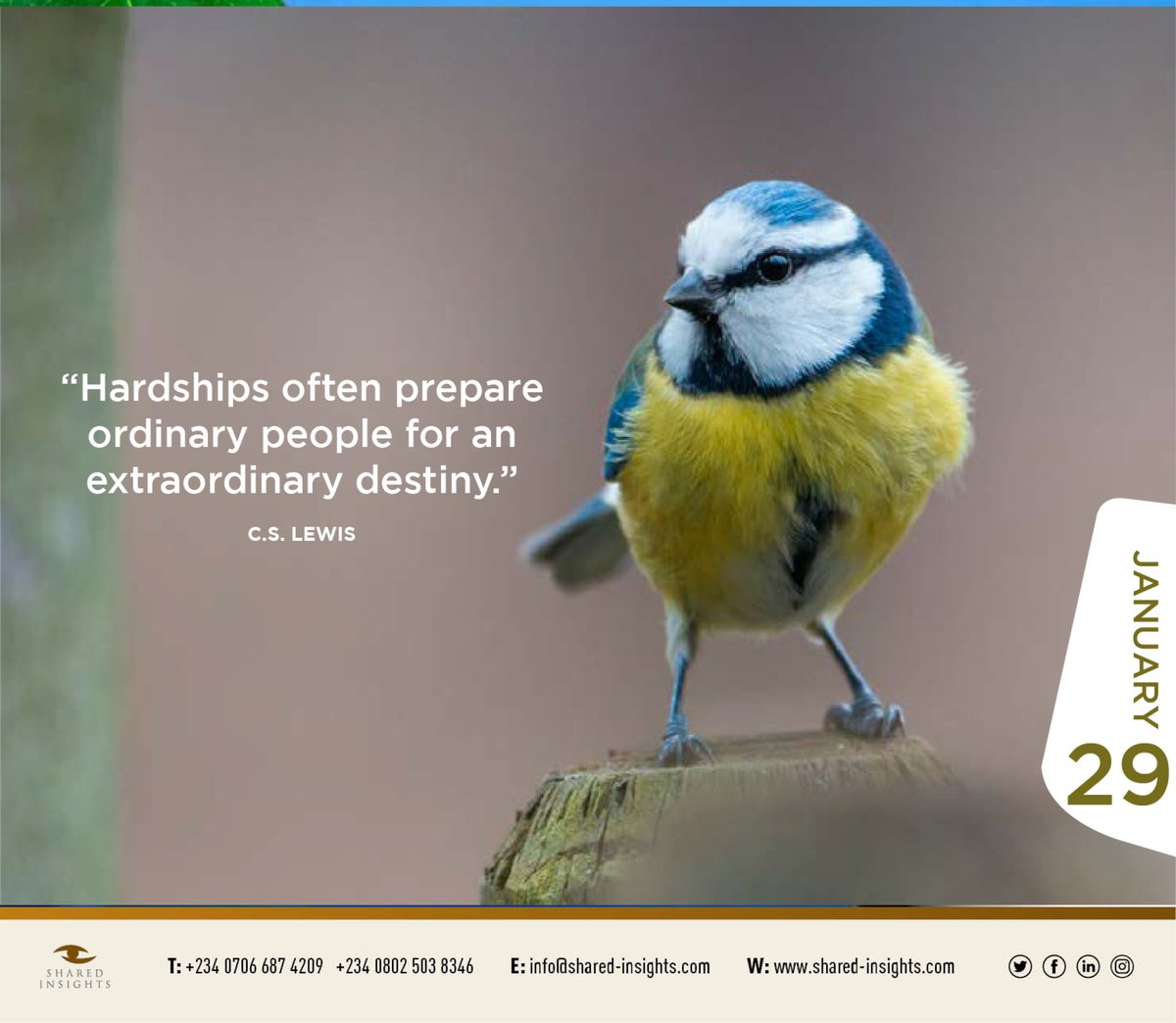 “Hardships often prepare ordinary people for an extraordinary destiny.”

C.S. LEWIS

JANUARY

29

SHARED INSIGHTS

T: +234 0706 687 4209 +234 0802 503 8346 E: info@shared-insights.com W: www.shared-insights.com